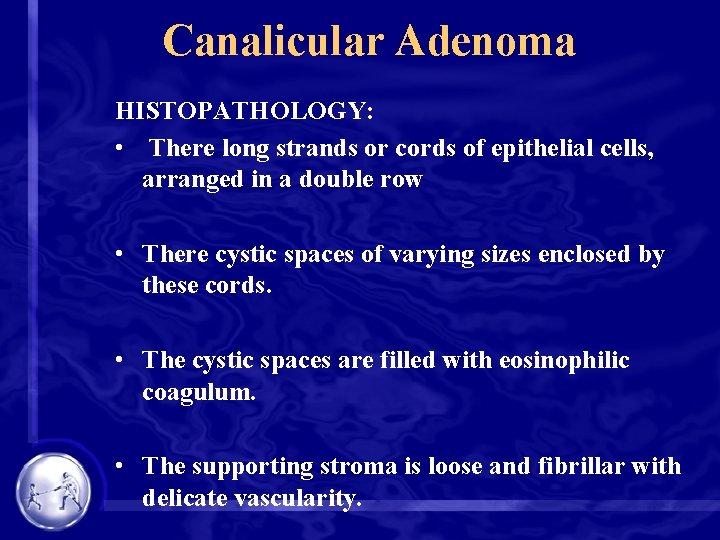 Canalicular Adenoma

HISTOPATHOLOGY:

• There long strands or cords of epithelial cells, arranged in a double row

• There cystic spaces of varying sizes enclosed by these cords.

• The cystic spaces are filled with eosinophilic coagulum.

• The supporting stroma is loose and fibrillar with delicate vascularity.